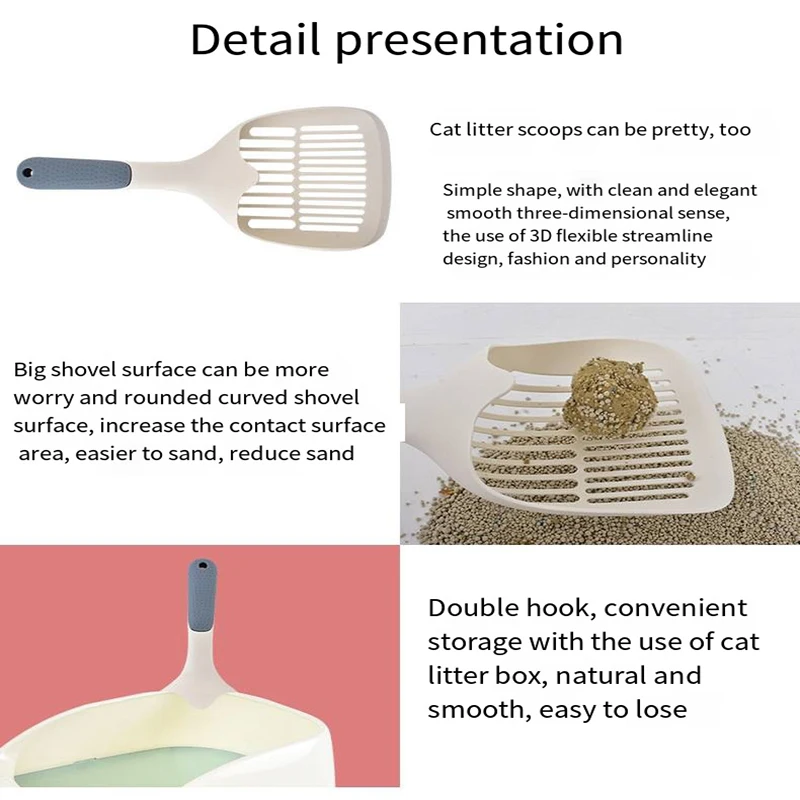 Detail presentation

Cat litter scoops can be pretty, too

Simple shape, with clean and elegant smooth three-dimensional sense, the use of 3D flexible streamline design, fashion and personality

Big shovel surface can be more worry and rounded curved shovel surface, increase the contact surface area, easier to sand, reduce sand

Double hook, convenient storage with the use of cat litter box, natural and smooth, easy to lose